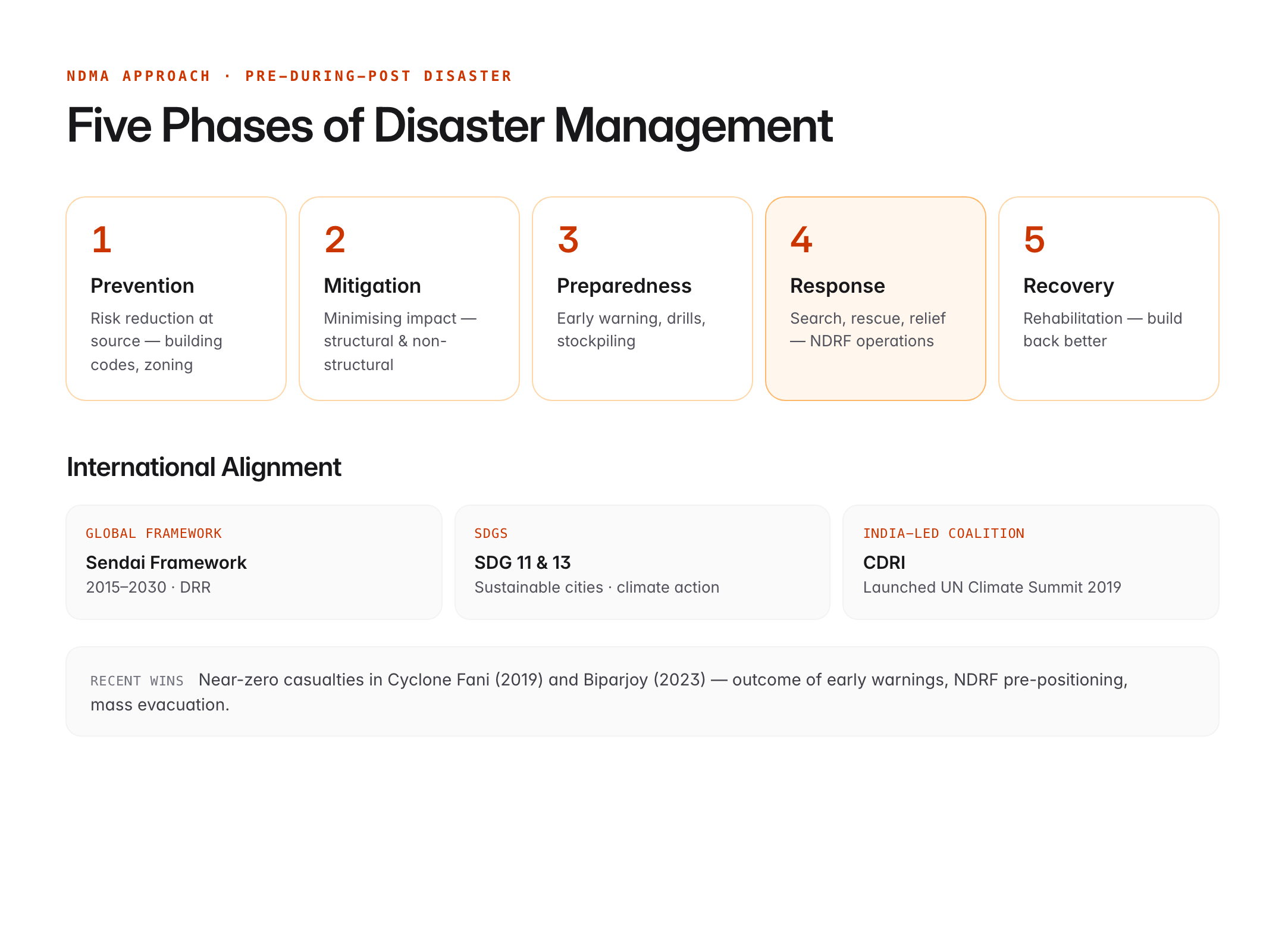 NDMA APPROACH · PRE–DURING–POST DISASTER

Five Phases of Disaster Management

1

Prevention

Risk reduction at source — building codes, zoning

2

Mitigation

Minimising impact — structural & non-structural

3

Preparedness

Early warning, drills, stockpiling

4

Response

Search, rescue, relief — NDRF operations

5

Recovery

Rehabilitation — build back better

International Alignment

GLOBAL FRAMEWORK

Sendai Framework

2015–2030 · DRR

SDGS

SDG 11 & 13

Sustainable cities · climate action

INDIA–LED COALITION

CDRI

Launched UN Climate Summit 2019

RECENT WINS Near-zero casualties in Cyclone Fani (2019) and Biparjoy (2023) — outcome of early warnings, NDRF pre-positioning, mass evacuation.